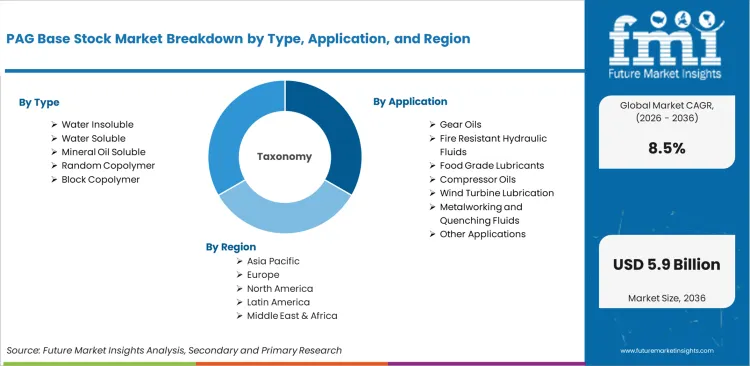 PAG Base Stock Market Breakdown by Type, Application, and Region

By Type
➢ Water Insoluble
➢ Water Soluble
➢ Mineral Oil Soluble
➢ Random Copolymer
➢ Block Copolymer

Taxonomy

By Application
➢ Gear Oils
➢ Fire Resistant Hydraulic Fluids
➢ Food Grade Lubricants
➢ Compressor Oils
➢ Wind Turbine Lubrication
➢ Metalworking and Quenching Fluids
➢ Other Applications

By Region
➢ Asia Pacific
➢ Europe
➢ North America
➢ Latin America
➢ Middle East & Africa

Source: Future Market Insights Analysis, Secondary and Primary Research

fmi
Future Market Insights

Global Market CAGR, (2026 - 2036)
8.5%

USD 5.9 Billion
Market Size, 2036

www.futuremarketinsights.com